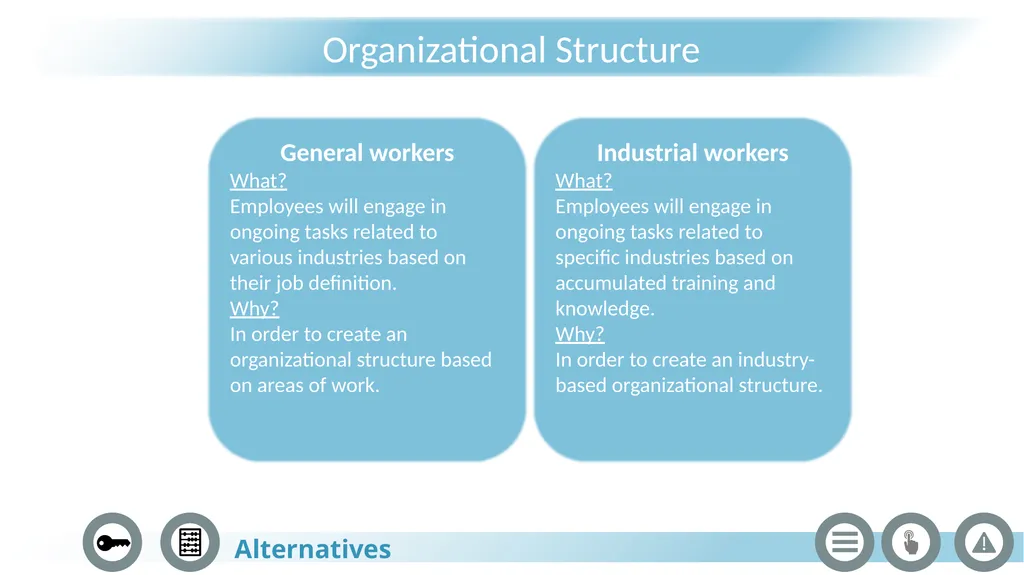 Organizational Structure

General workers
What?
Employees will engage in ongoing tasks related to various industries based on their job definition.
Why?
In order to create an organizational structure based on areas of work.

Industrial workers
What?
Employees will engage in ongoing tasks related to specific industries based on accumulated training and knowledge.
Why?
In order to create an industry-based organizational structure.

Alternatives